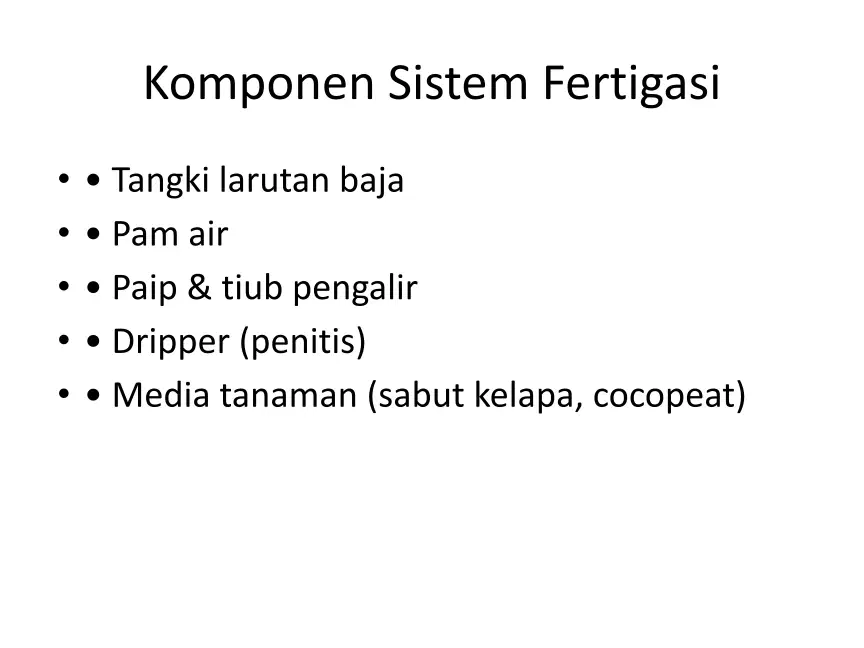 Komponen Sistem Fertigasi

• • Tangki larutan baja
• • Pam air
• • Paip & tiub pengalir
• • Dripper (penitis)
• • Media tanaman (sabut kelapa, cocopeat)